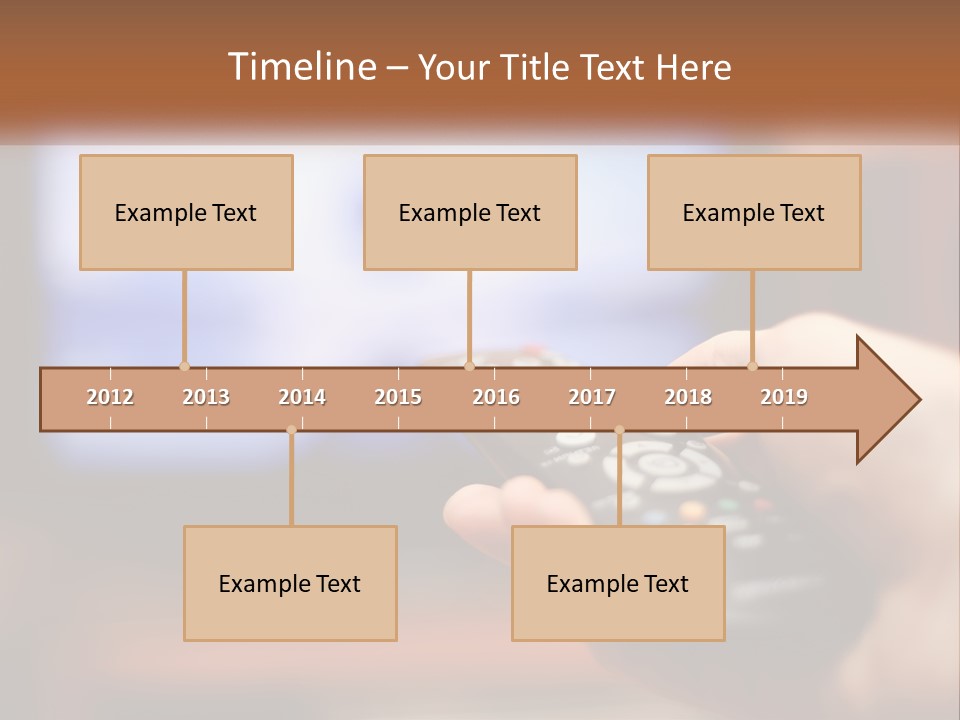 Timeline – Your Title Text Here

Example Text

Example Text

Example Text

2012 2013 2014 2015 2016 2017 2018 2019

Example Text

Example Text